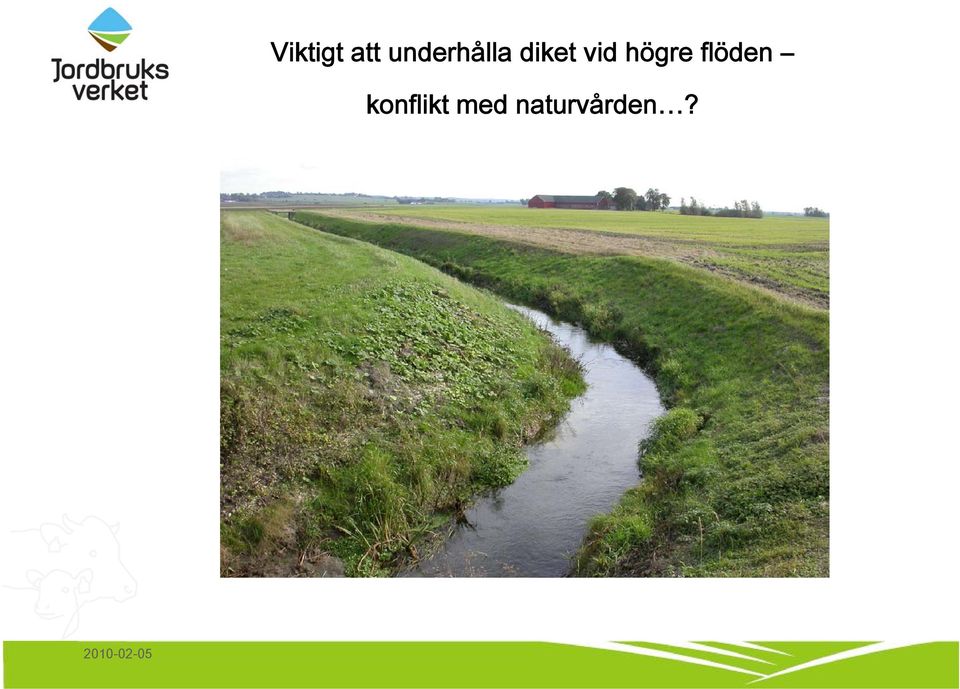 Jordbruks verket

Viktigt att underhålla diket vid högre flöden – konflikt med naturvården…?

2010-02-05